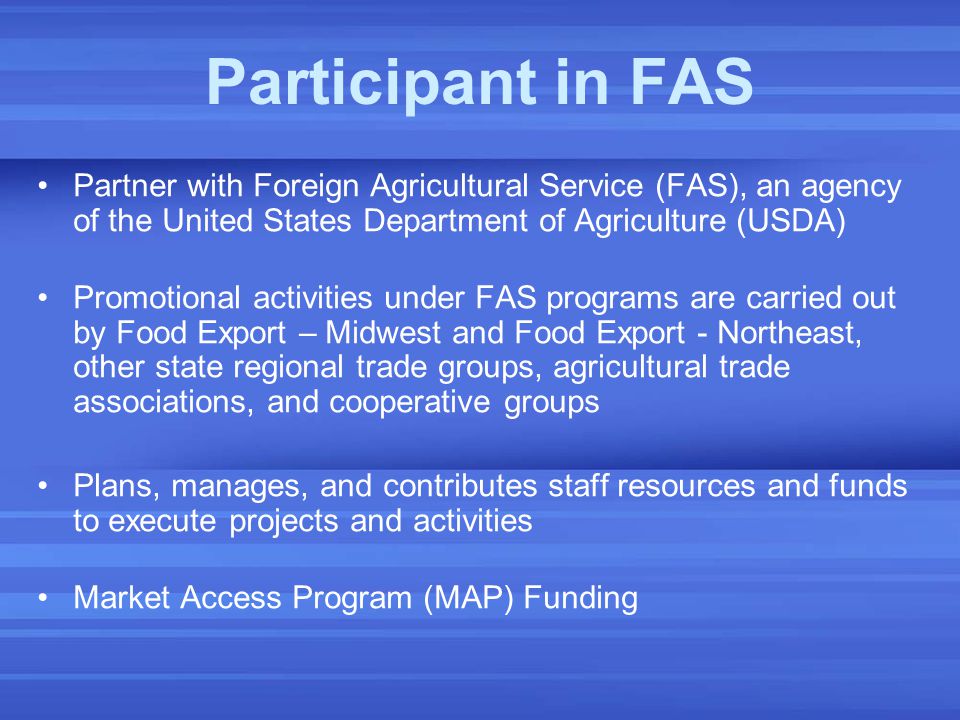 Participant in FAS

• Partner with Foreign Agricultural Service (FAS), an agency of the United States Department of Agriculture (USDA)

• Promotional activities under FAS programs are carried out by Food Export – Midwest and Food Export - Northeast, other state regional trade groups, agricultural trade associations, and cooperative groups

• Plans, manages, and contributes staff resources and funds to execute projects and activities

• Market Access Program (MAP) Funding